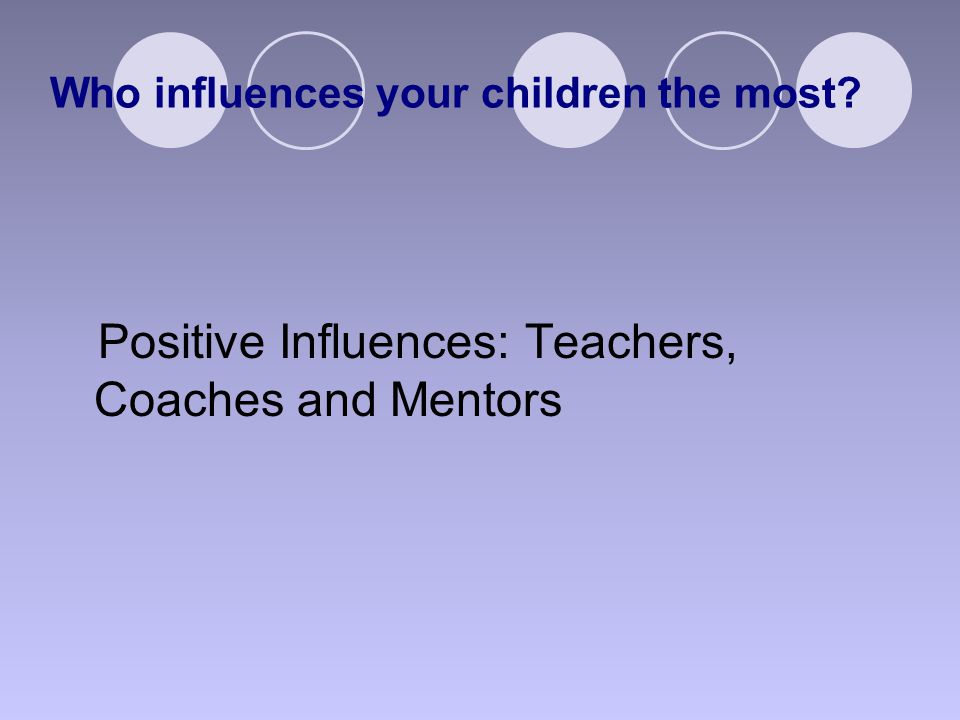 Who influences your children the most?

Positive Influences: Teachers, Coaches and Mentors